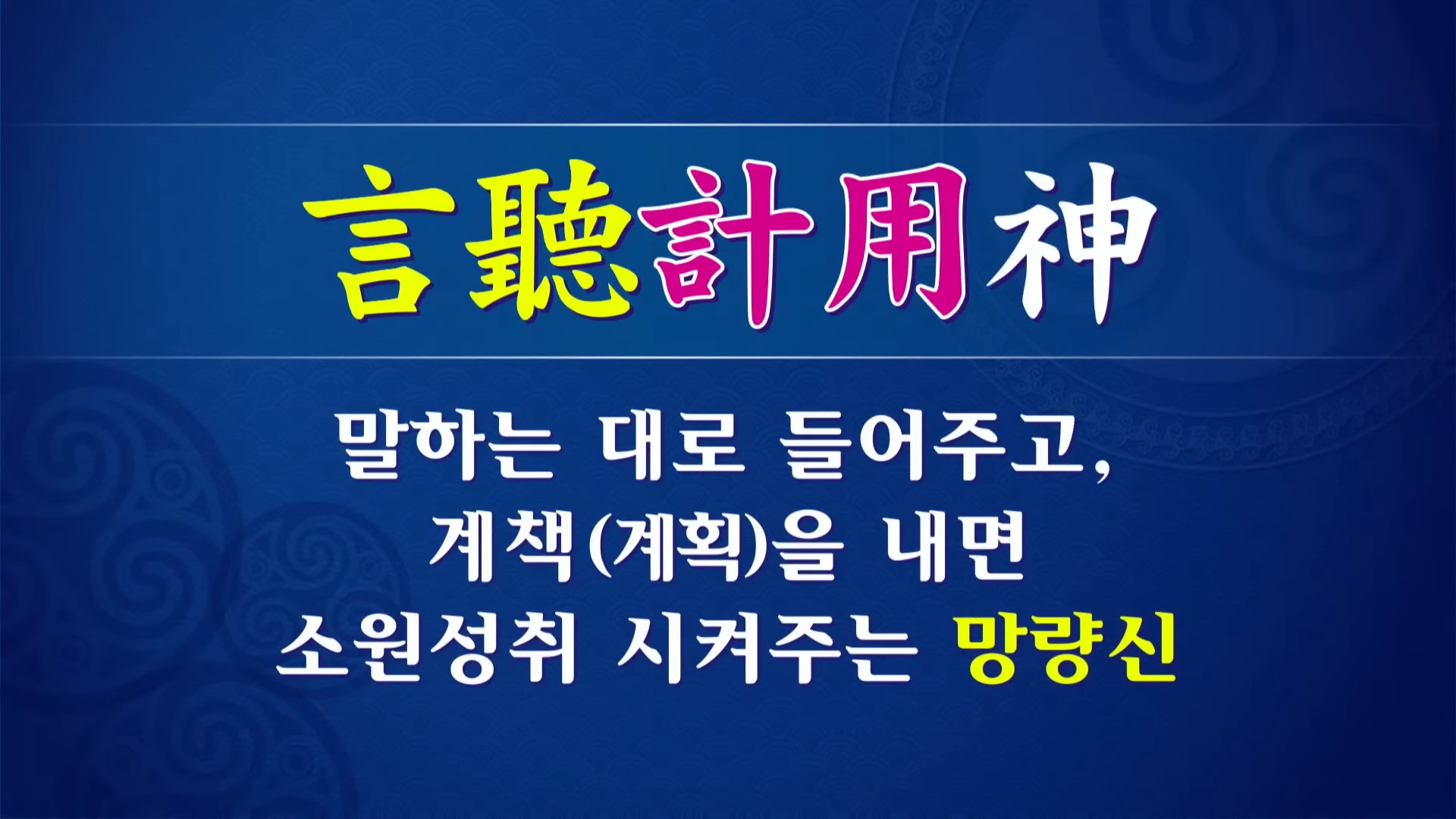 言聽計用神

말하는 대로 들어주고,
계책(계획)을 내면
소원성취 시켜주는 망량신